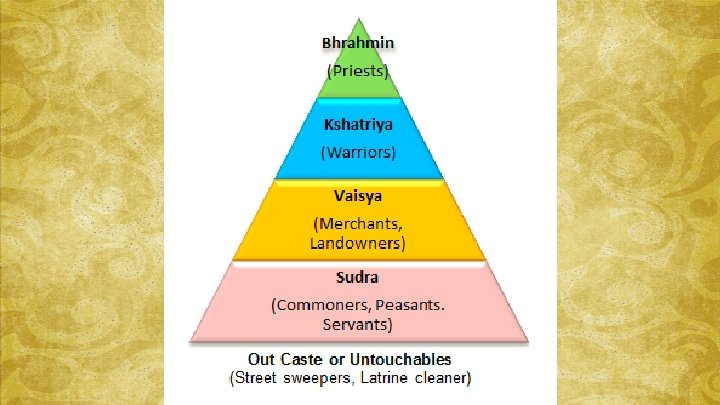 Bhrahmin
(Priests)

Kshatriya
(Warriors)

Vaisya
(Merchants, Landowners)

Sudra
(Commoners, Peasants. Servants)

Out Caste or Untouchables
(Street sweepers, Latrine cleaner)